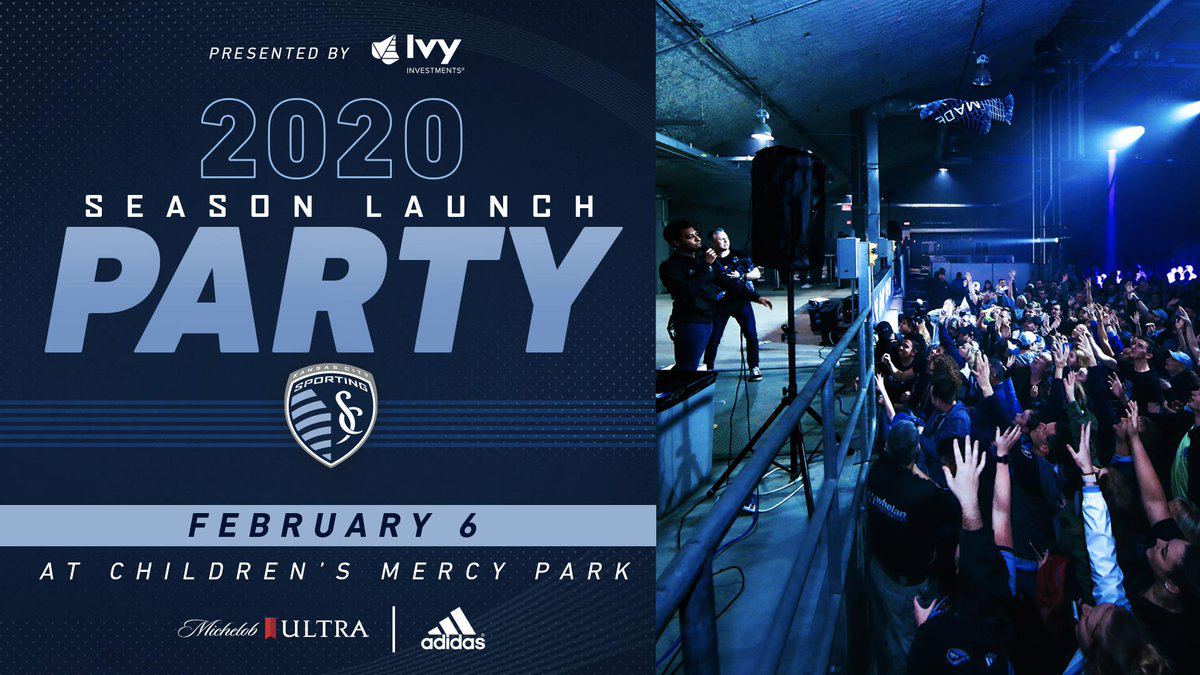 PRESENTED BY Ivy INVESTMENTS®

2020
SEASON LAUNCH
PARTY

KANSAS CITY SPORTING SC

FEBRUARY 6
AT CHILDREN'S MERCY PARK

Michelob ULTRA | adidas

MADE